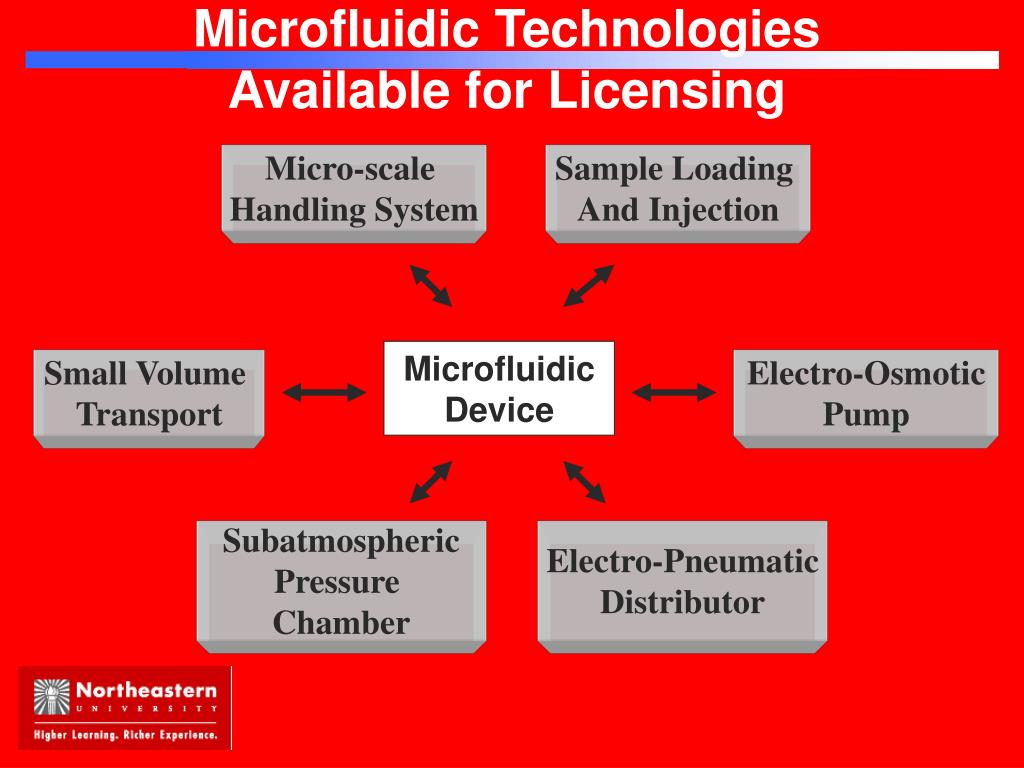 Microfluidic Technologies Available for Licensing

Micro-scale Handling System

Sample Loading And Injection

Small Volume Transport

Microfluidic Device

Electro-Osmotic Pump

Subatmospheric Pressure Chamber

Electro-Pneumatic Distributor

Northeastern UNIVERSITY
Higher Learning. Richer Experience.